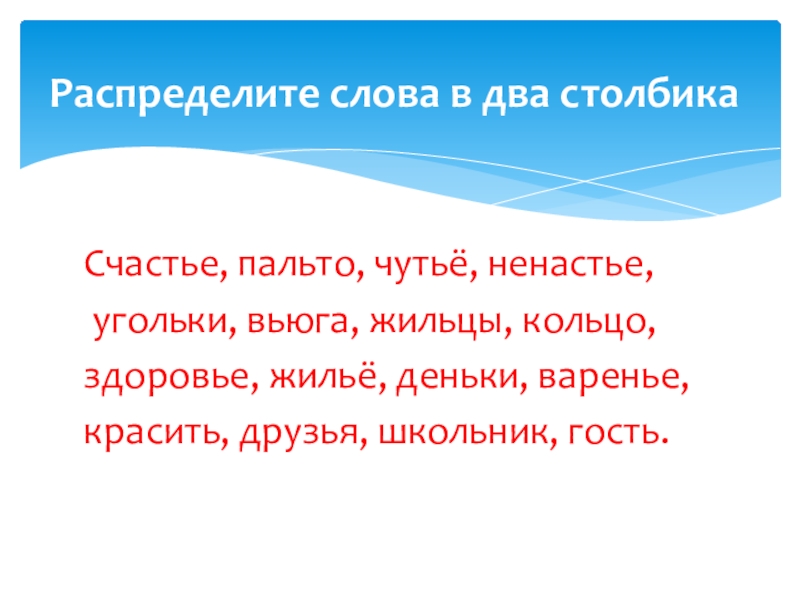 Распределите слова в два столбика

Счастье, пальто, чутьё, ненастье, угольки, вьюга, жильцы, кольцо, здоровье, жильё, деньки, варенье, красить, друзья, школьник, гость.